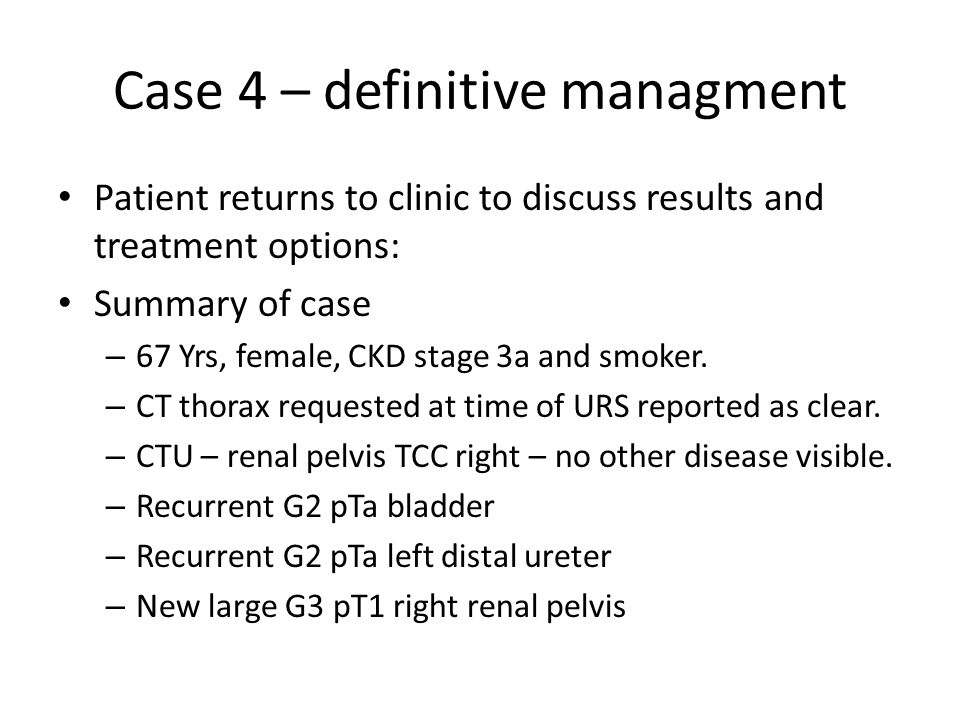 Case 4 – definitive managment

• Patient returns to clinic to discuss results and treatment options:
• Summary of case
– 67 Yrs, female, CKD stage 3a and smoker.
– CT thorax requested at time of URS reported as clear.
– CTU – renal pelvis TCC right – no other disease visible.
– Recurrent G2 pTa bladder
– Recurrent G2 pTa left distal ureter
– New large G3 pT1 right renal pelvis